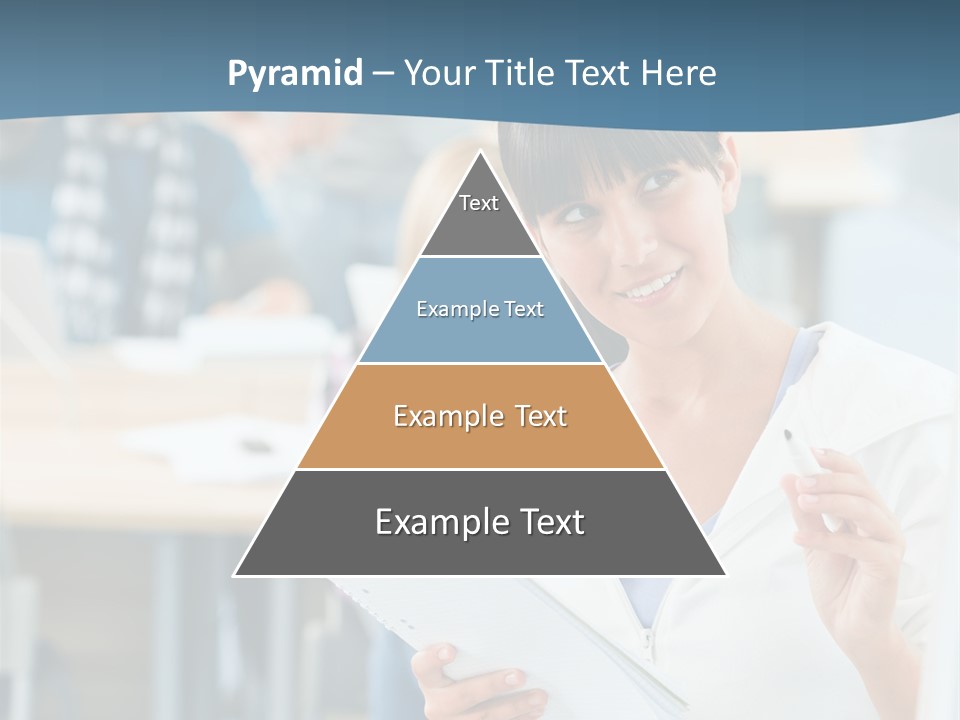 Pyramid – Your Title Text Here

Text

Example Text

Example Text

Example Text